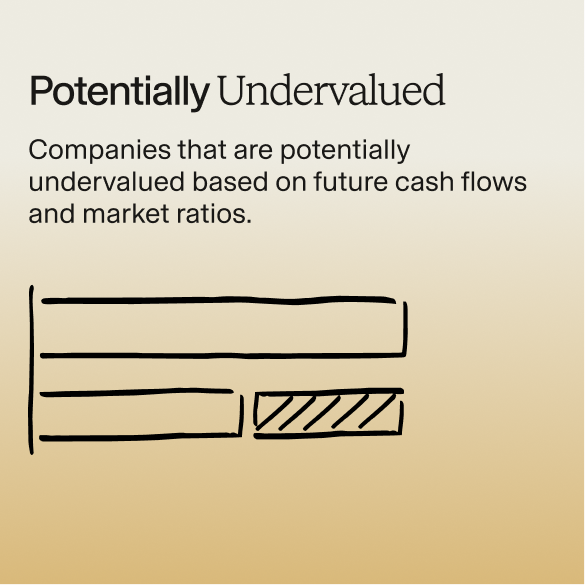 Potentially Undervalued

Companies that are potentially undervalued based on future cash flows and market ratios.